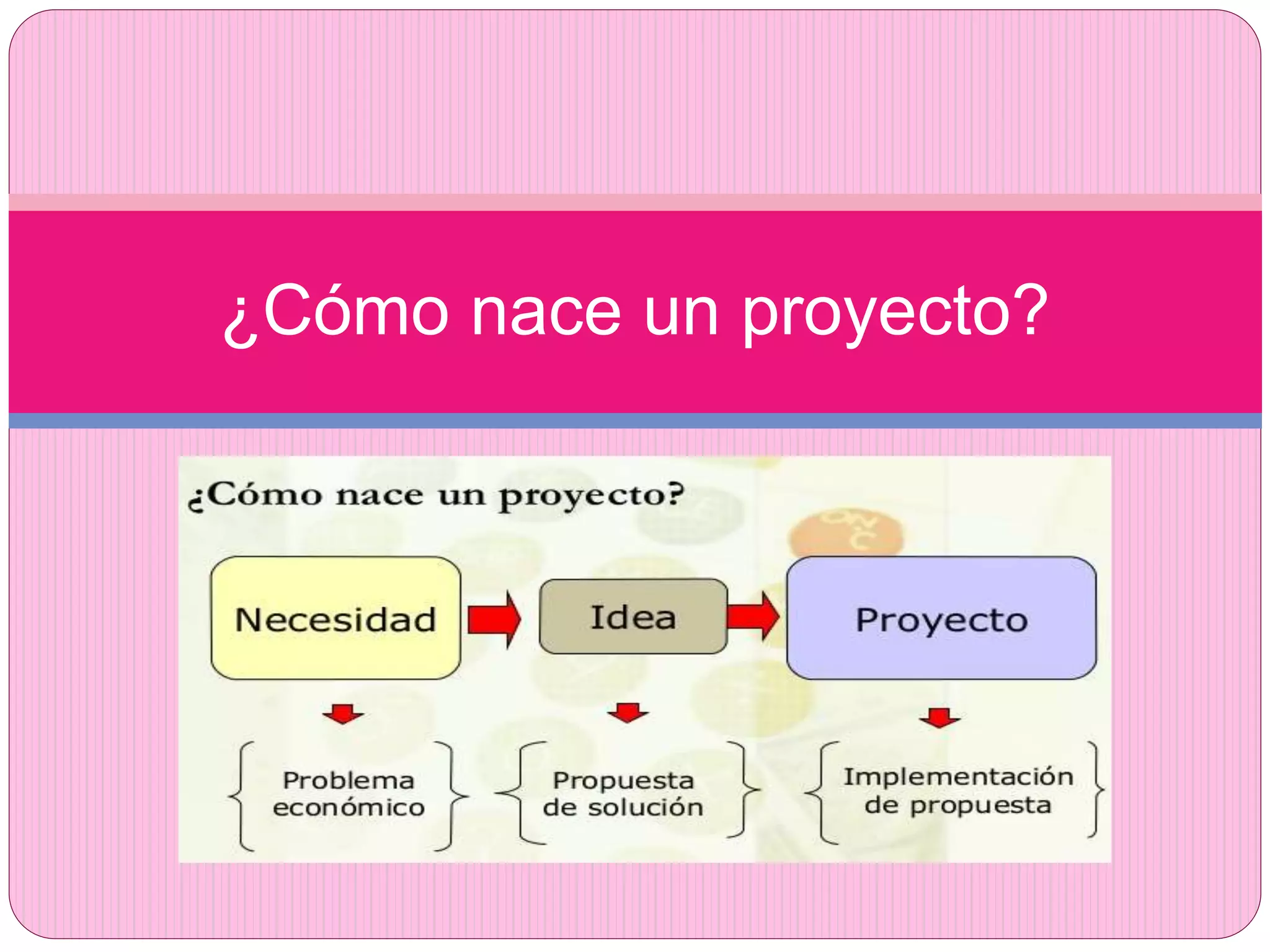 ¿Cómo nace un proyecto?

¿Cómo nace un proyecto?

Necesidad

Idea

Proyecto

Problema económico

Propuesta de solución

Implementación de propuesta